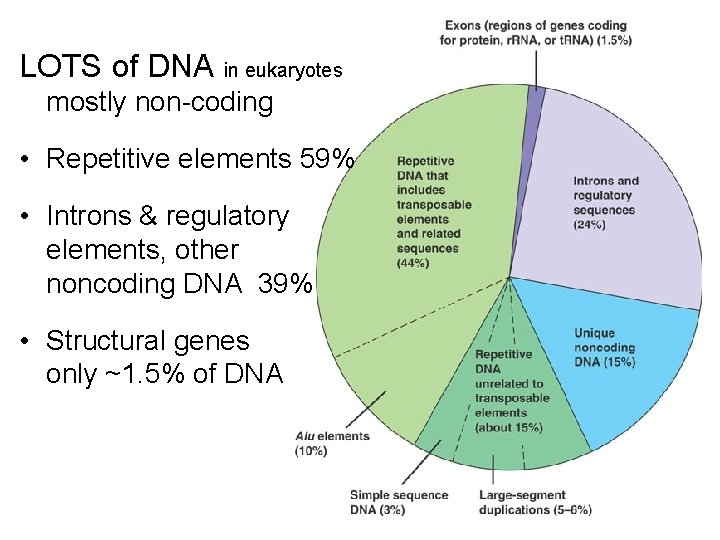 LOTS of DNA in eukaryotes mostly non-coding

• Repetitive elements 59%

• Introns & regulatory elements, other noncoding DNA 39%

• Structural genes only ~1.5% of DNA

Exons (regions of genes coding for protein, rRNA, or tRNA) (1.5%)

Repetitive DNA that includes transposable elements and related sequences (44%)

Introns and regulatory sequences (24%)

Unique noncoding DNA (15%)

Repetitive DNA unrelated to transposable elements (about 15%)

Alu elements (10%)

Simple sequence DNA (3%)

Large-segment duplications (5–6%)